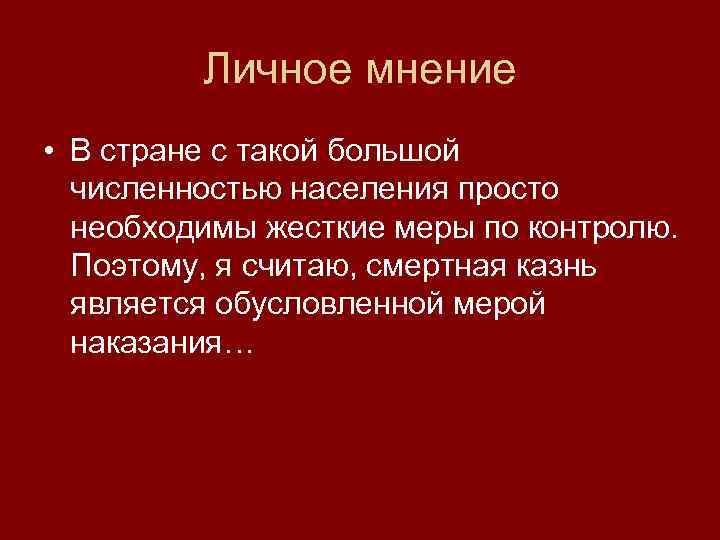 Личное мнение

• В стране с такой большой численностью населения просто необходимы жесткие меры по контролю. Поэтому, я считаю, смертная казнь является обусловленной мерой наказания…